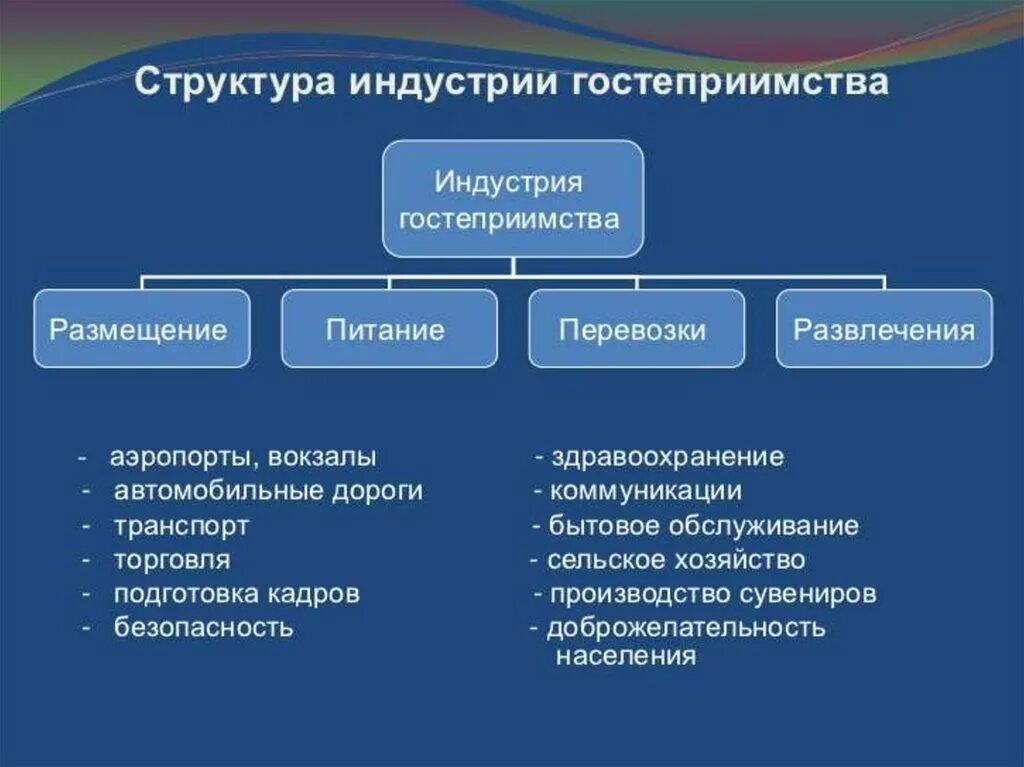 Структура индустрии гостеприимства

Индустрия гостеприимства

Размещение

Питание

Перевозки

Развлечения

- аэропорты, вокзалы
- автомобильные дороги
- транспорт
- торговля
- подготовка кадров
- безопасность

- здравоохранение
- коммуникации
- бытовое обслуживание
- сельское хозяйство
- производство сувениров
- доброжелательность населения